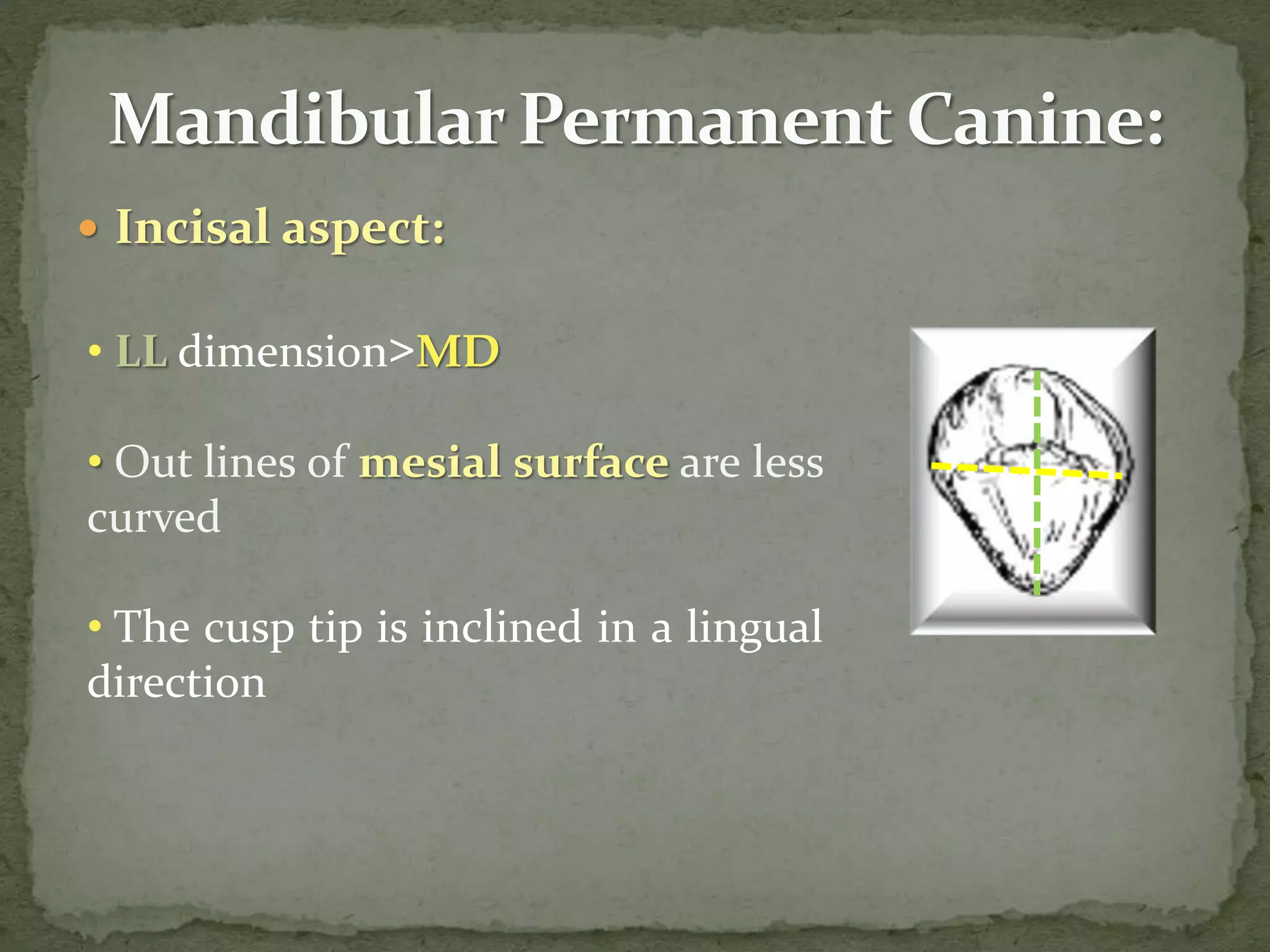 Mandibular Permanent Canine:

• Incisal aspect:

• LL dimension>MD

• Out lines of mesial surface are less curved

• The cusp tip is inclined in a lingual direction